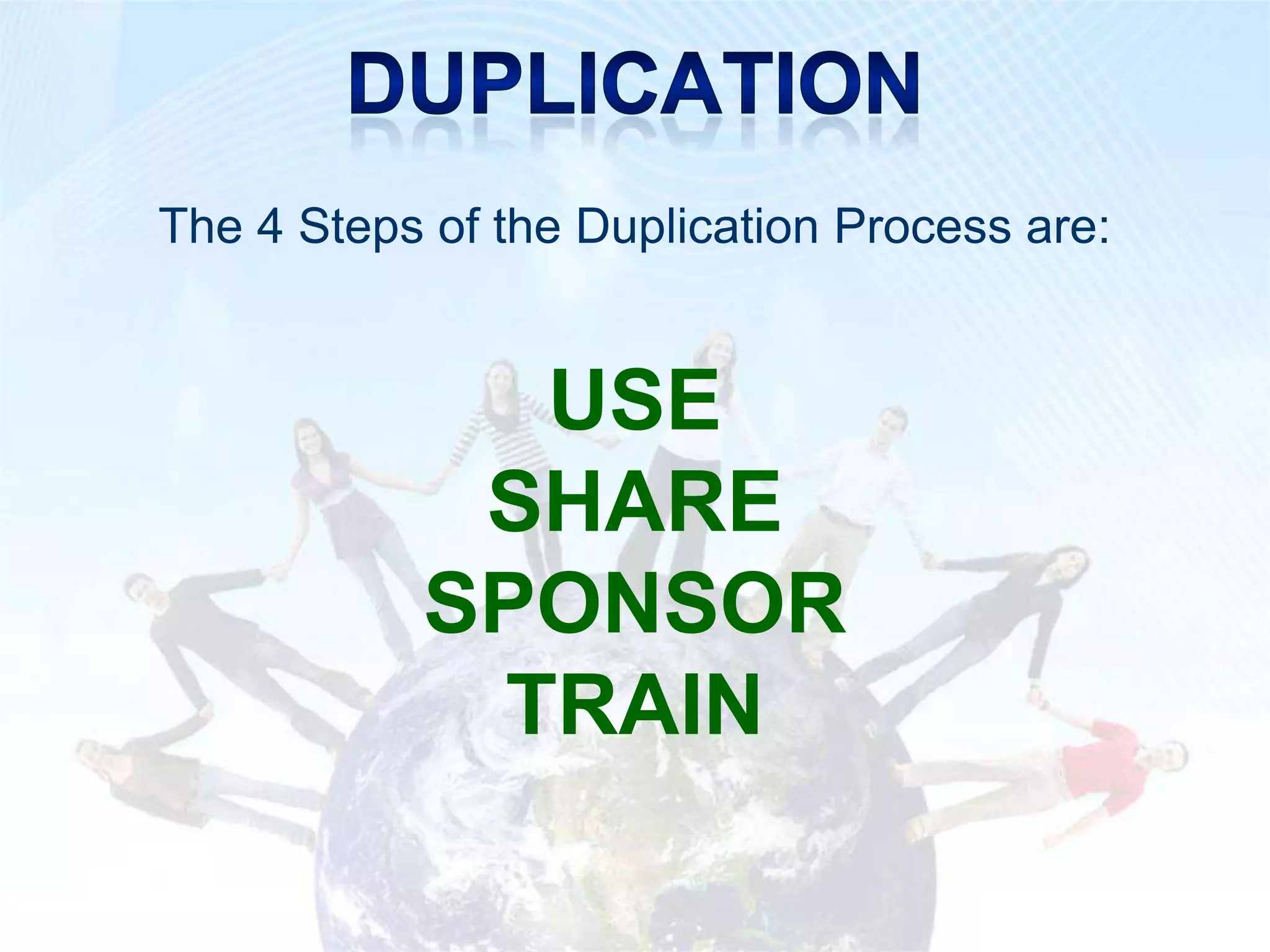 DUPLICATION

The 4 Steps of the Duplication Process are:

USE
SHARE
SPONSOR
TRAIN